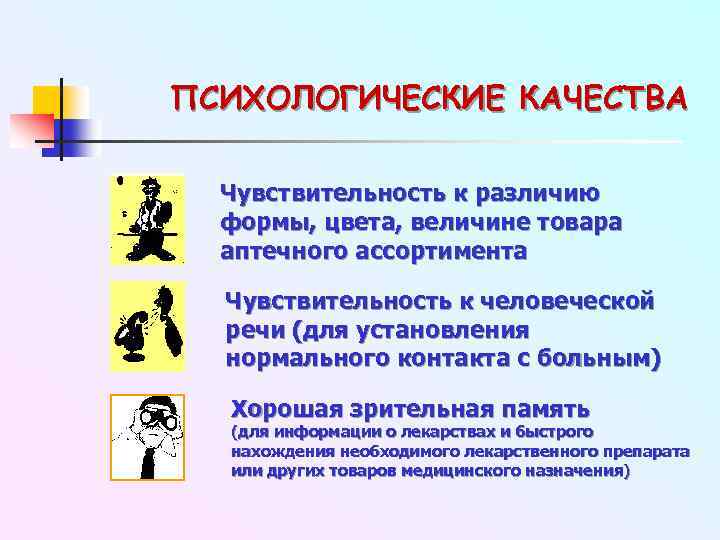 ПСИХОЛОГИЧЕСКИЕ КАЧЕСТВА

Чувствительность к различию формы, цвета, величине товара аптечного ассортимента

Чувствительность к человеческой речи (для установления нормального контакта с больным)

Хорошая зрительная память
(для информации о лекарствах и быстрого нахождения необходимого лекарственного препарата или других товаров медицинского назначения)